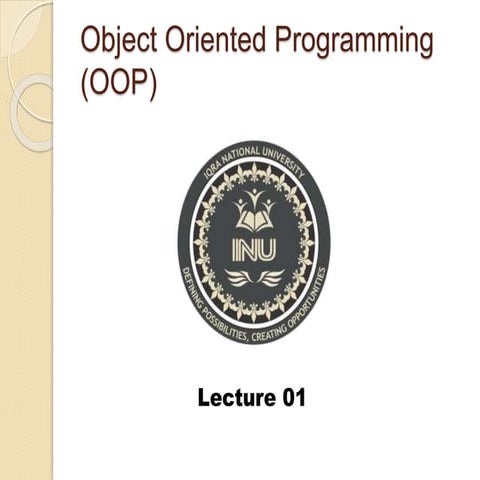 Object Oriented Programming (OOP)

IQRA NATIONAL UNIVERSITY

INU

DEFINING POSSIBILITIES, CREATING OPPORTUNITIES

Lecture 01